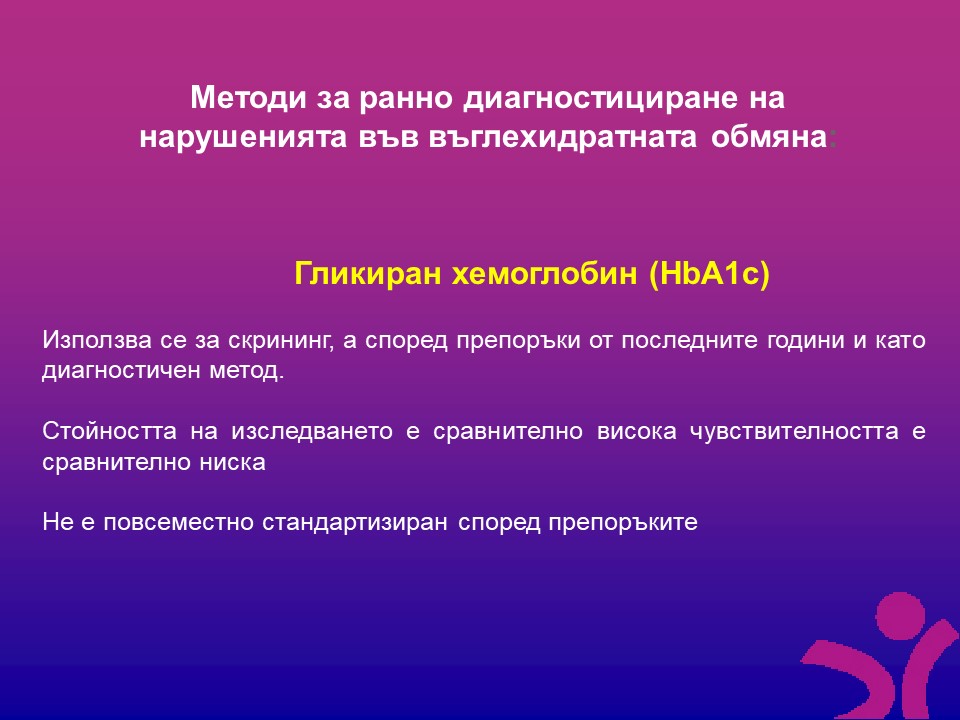 Методи за ранно диагностициране на нарушенията във въглехидратната обмяна:

Гликиран хемоглобин (HbA1c)

Използва се за скрининг, а според препоръки от последните години и като диагностичен метод.

Стойността на изследването е сравнително висока чувствителността е сравнително ниска

Не е повсеместно стандартизиран според препоръките